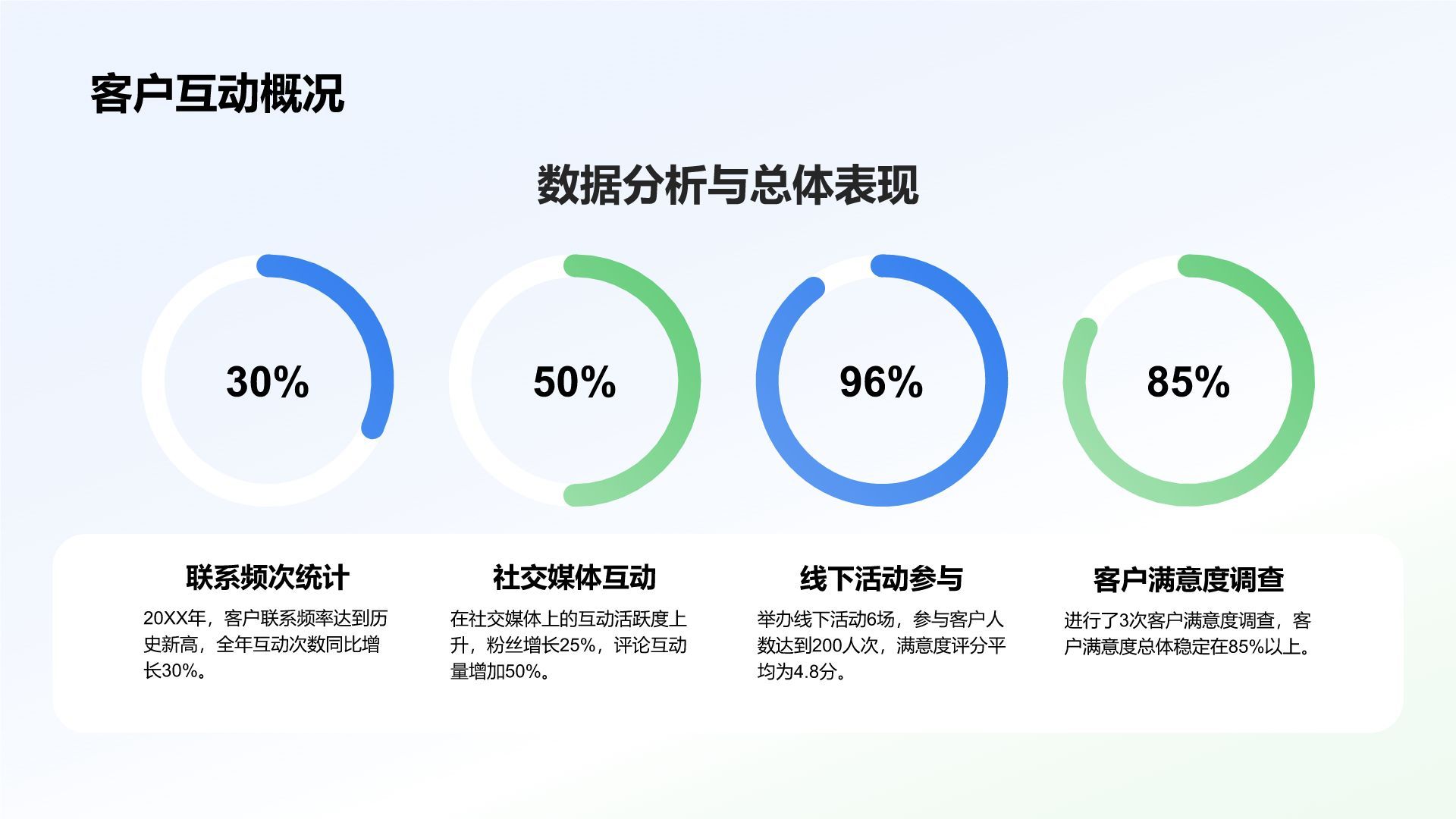 客户互动概况

数据分析与总体表现

30%

50%

96%

85%

联系频次统计

20XX年，客户联系频率达到历史新高，全年互动次数同比增长30%。

社交媒体互动

在社交媒体上的互动活跃度上升，粉丝增长25%，评论互动量增加50%。

线下活动参与

举办线下活动6场，参与客户人数达到200人次，满意度评分平均为4.8分。

客户满意度调查

进行了3次客户满意度调查，客户满意度总体稳定在85%以上。